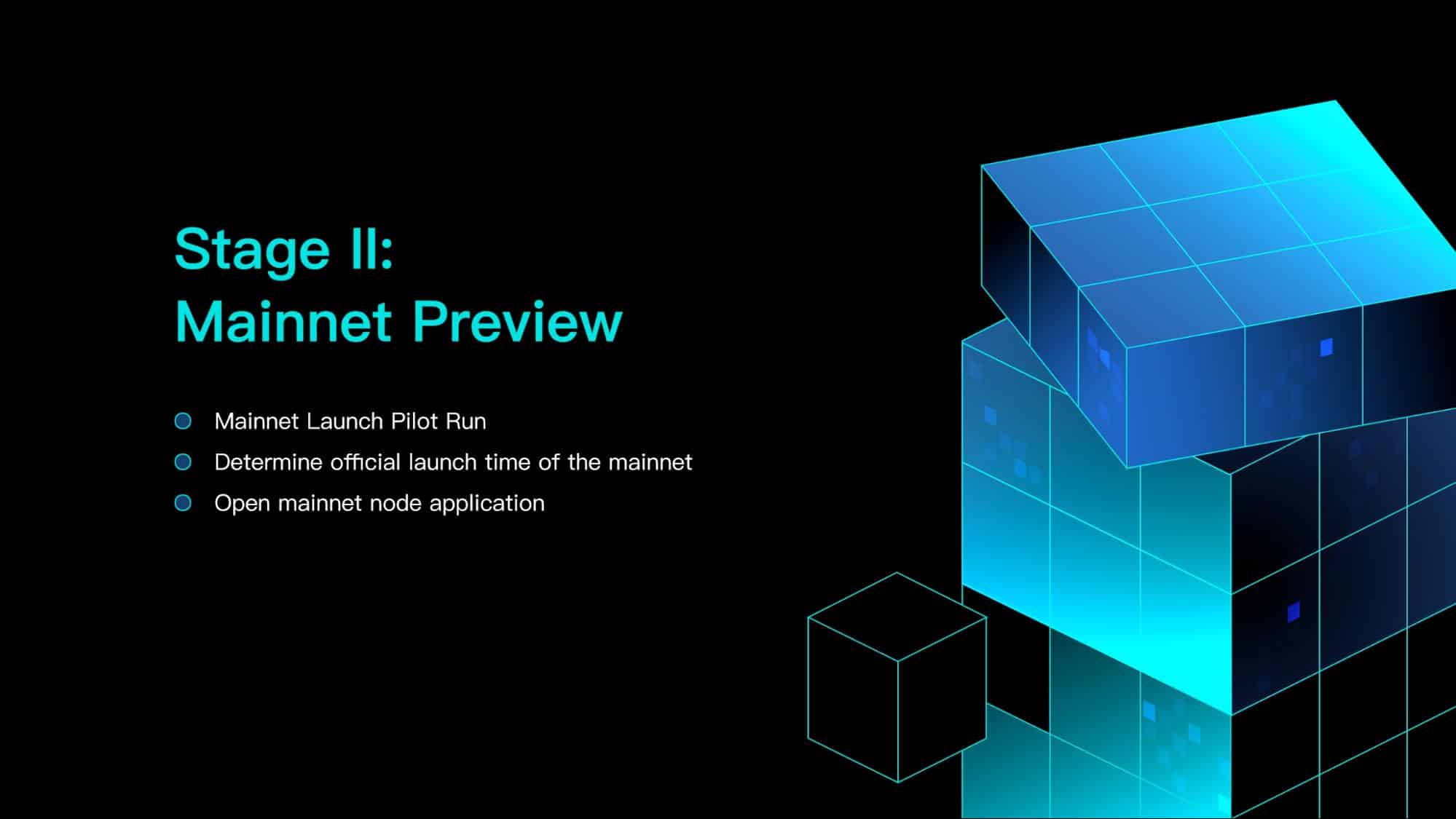 Stage II:
Mainnet Preview

Mainnet Launch Pilot Run

Determine official launch time of the mainnet

Open mainnet node application